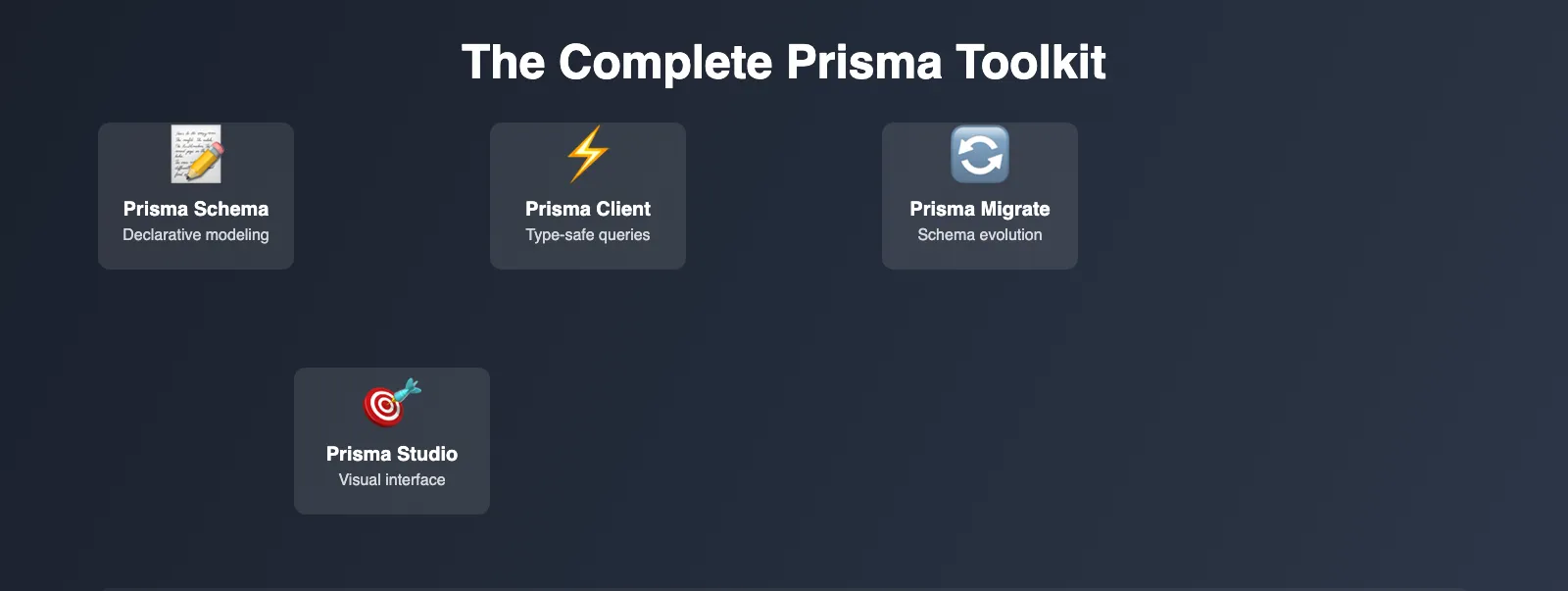 The Complete Prisma Toolkit

Prisma Schema
Declarative modeling

Prisma Client
Type-safe queries

Prisma Migrate
Schema evolution

Prisma Studio
Visual interface